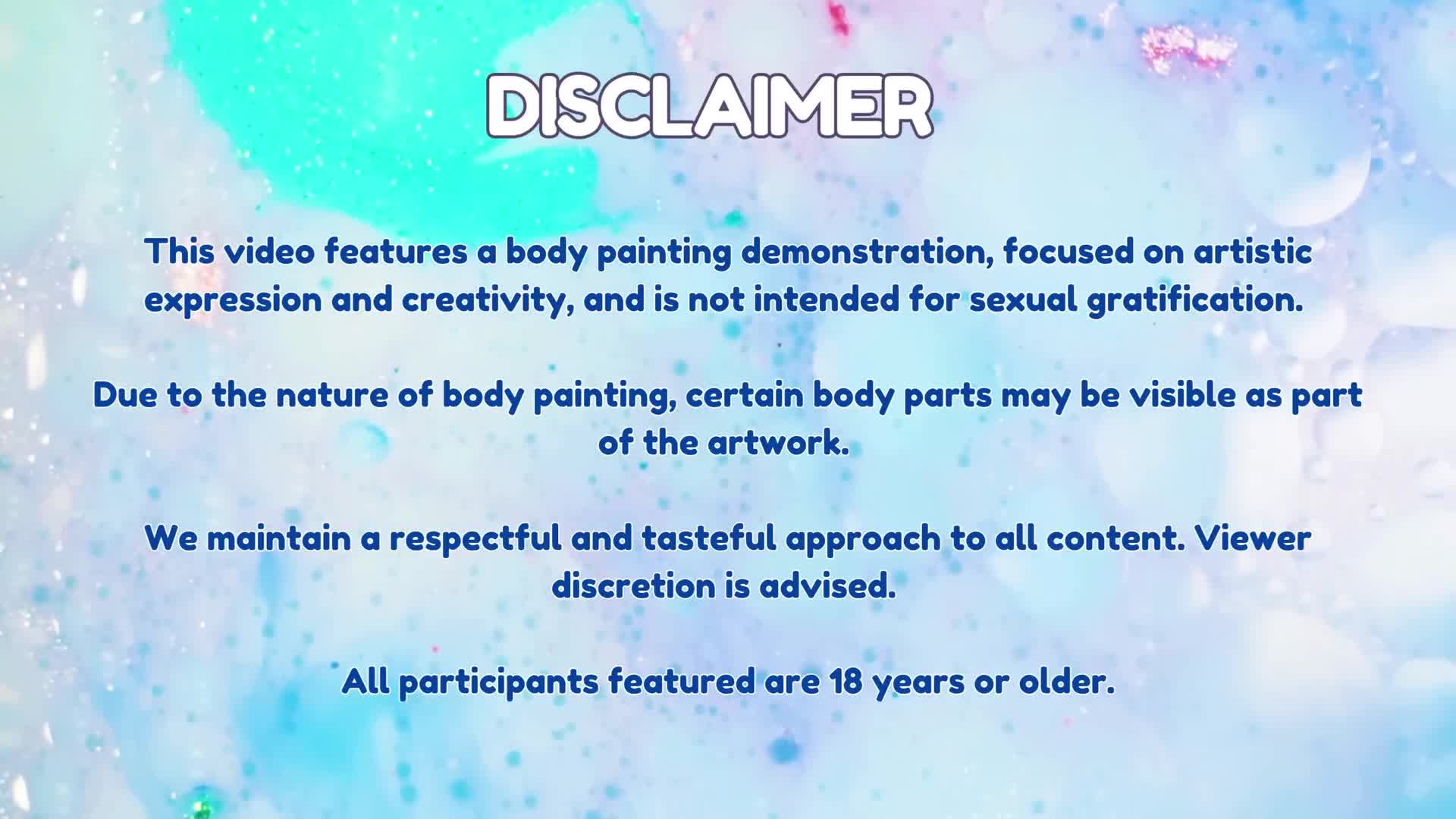 DISCLAIMER

This video features a body painting demonstration, focused on artistic expression and creativity, and is not intended for sexual gratification.

Due to the nature of body painting, certain body parts may be visible as part of the artwork.

We maintain a respectful and tasteful approach to all content. Viewer discretion is advised.

All participants featured are 18 years or older.